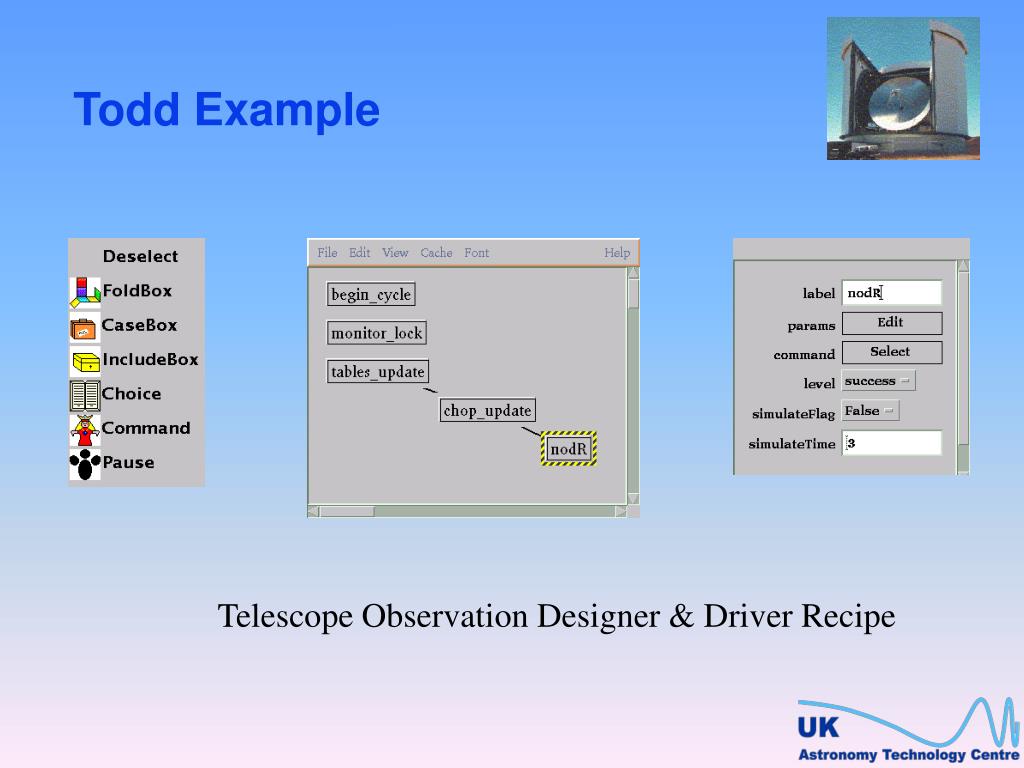 Todd Example

Deselect
FoldBox
CaseBox
IncludeBox
Choice
Command
Pause

File Edit View Cache Font Help

begin_cycle
monitor_lock
tables_update
chop_update
nodR

label nodR
params Edit
command Select
level success
simulateFlag False
simulateTime 3

Telescope Observation Designer & Driver Recipe

UK
Astronomy Technology Centre